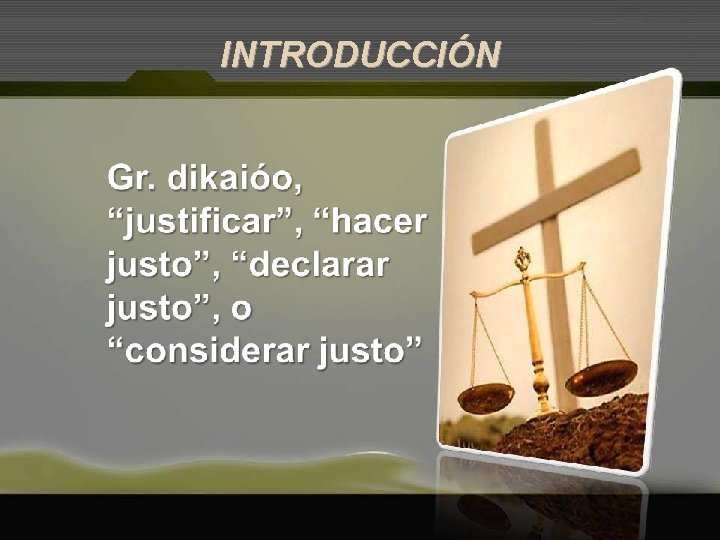 INTRODUCCIÓN

Gr. dikaióo, “justificar”, “hacer justo”, “declarar justo”, o “considerar justo”